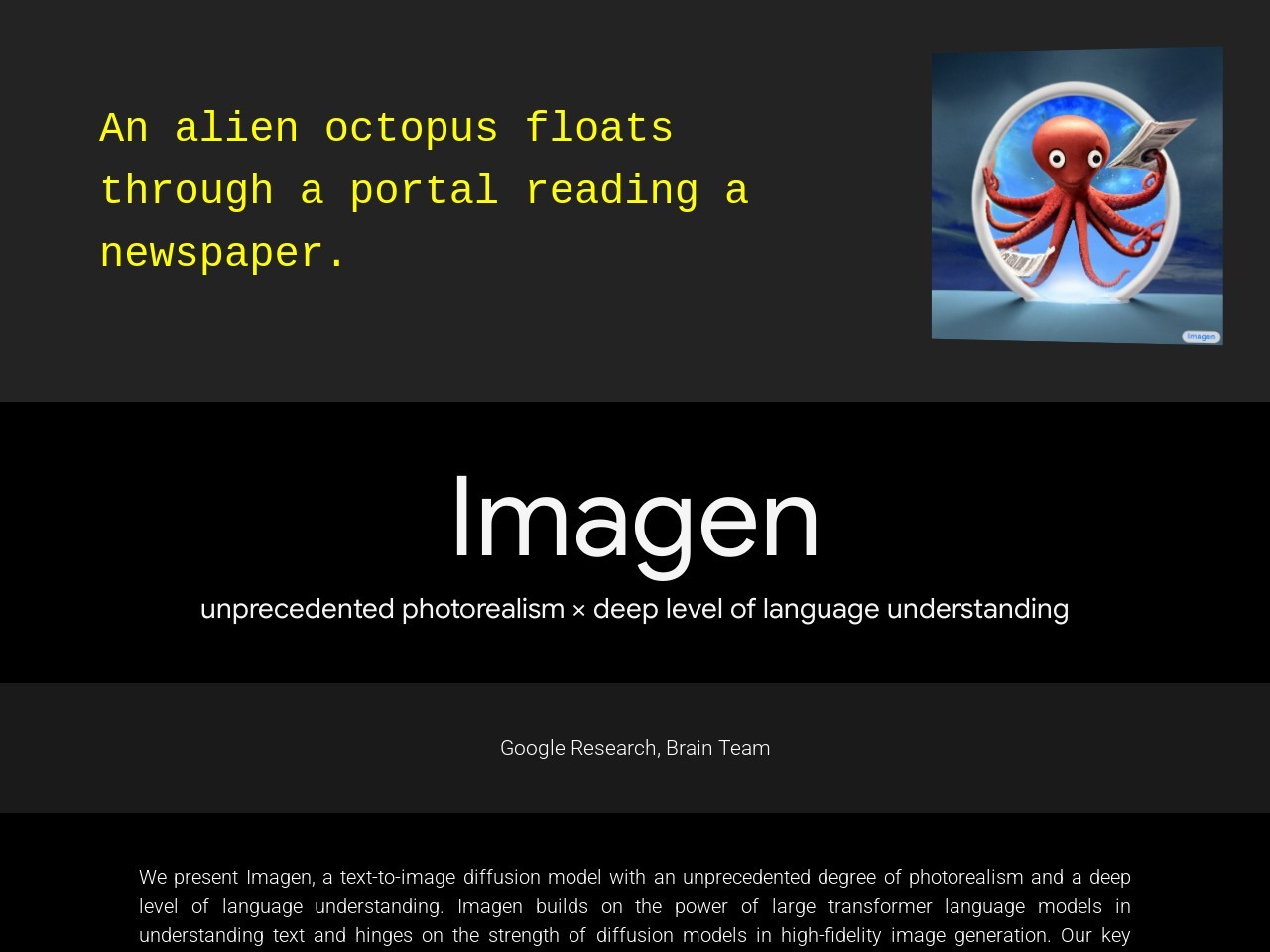 An alien octopus floats through a portal reading a newspaper.

Imagen

Imagen

unprecedented photorealism × deep level of language understanding

Google Research, Brain Team

We present Imagen, a text-to-image diffusion model with an unprecedented degree of photorealism and a deep level of language understanding. Imagen builds on the power of large transformer language models in understanding text and hinges on the strength of diffusion models in high-fidelity image generation. Our key